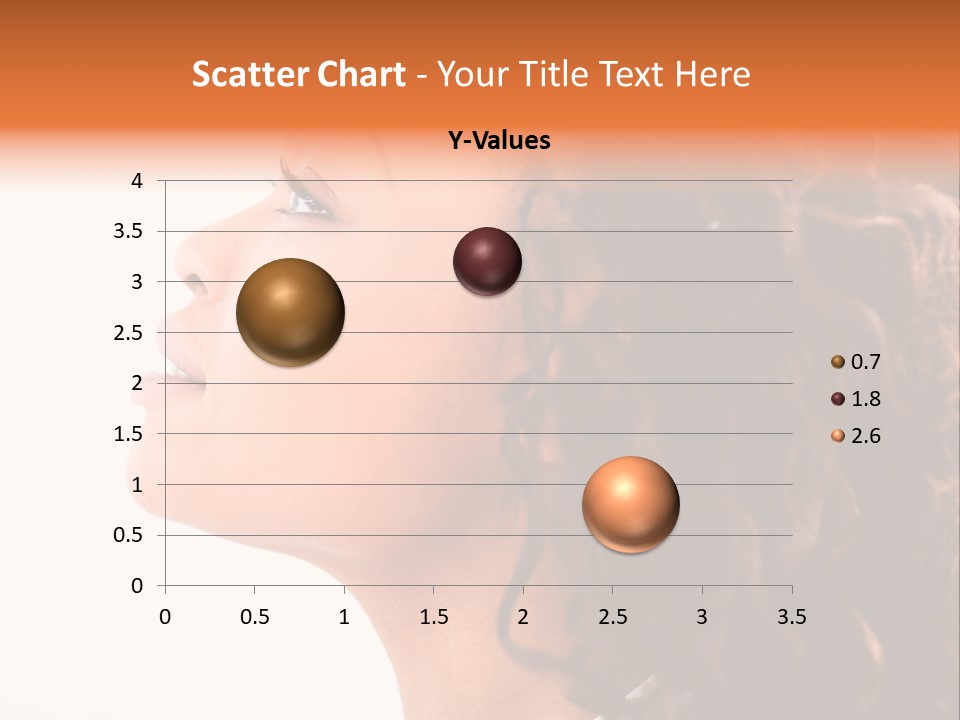 Scatter Chart - Your Title Text Here

Y-Values

4
3.5
3
2.5
2
1.5
1
0.5
0

0 0.5 1 1.5 2 2.5 3 3.5

0.7
1.8
2.6